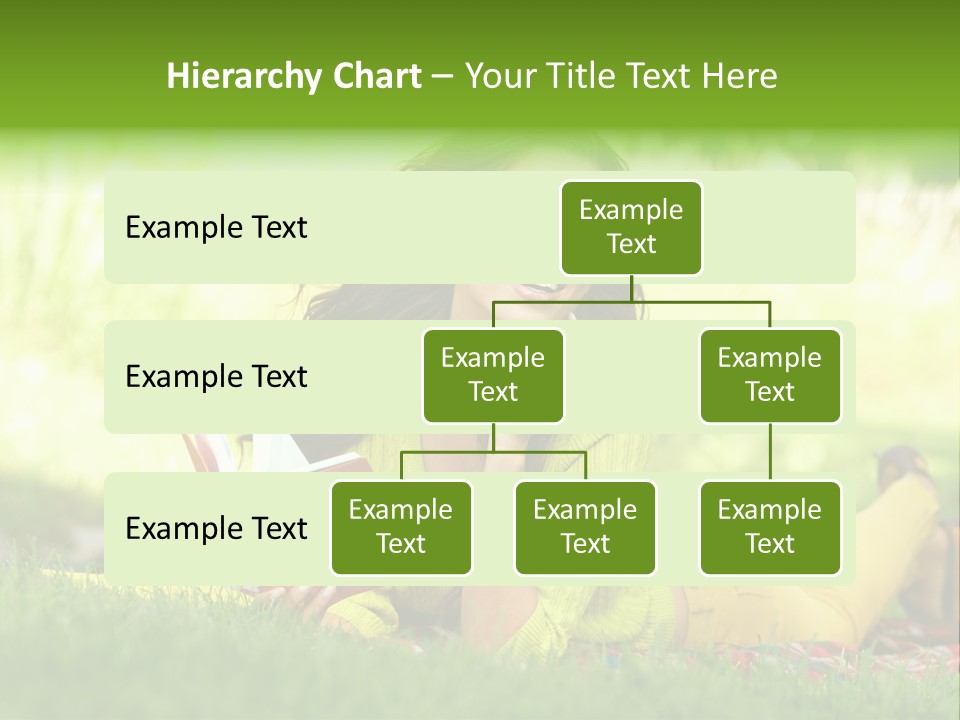 Hierarchy Chart – Your Title Text Here

Example Text

Example Text

Example Text

Example Text

Example Text

Example Text

Example Text

Example Text

Example Text